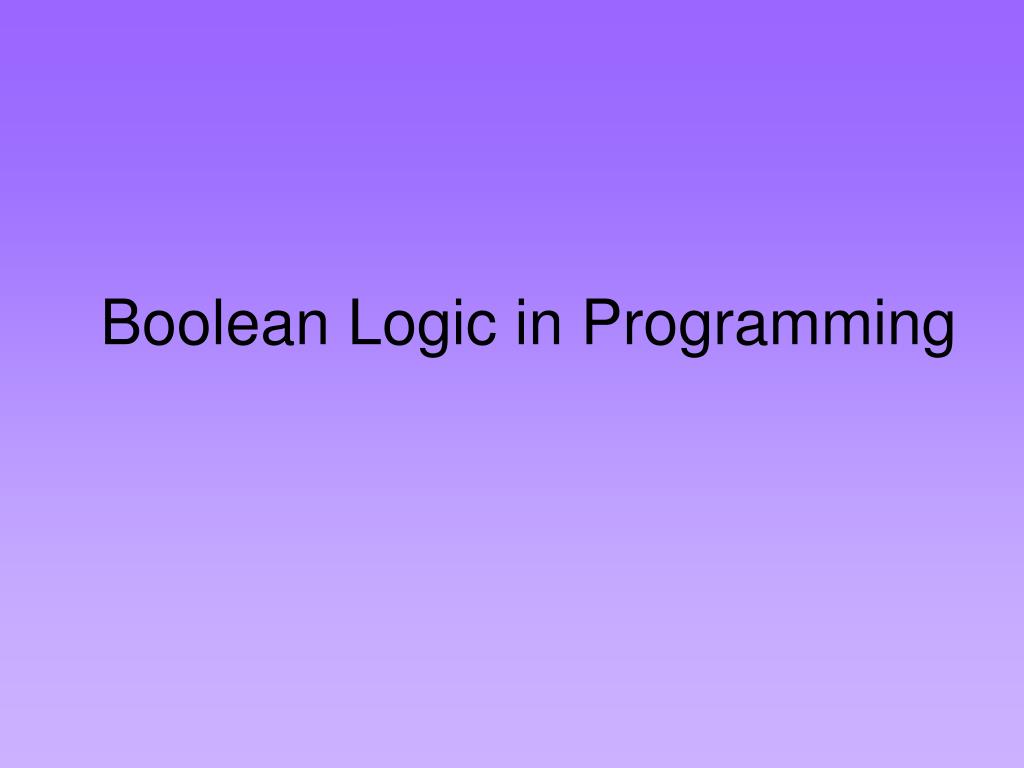 Boolean Logic in Programming